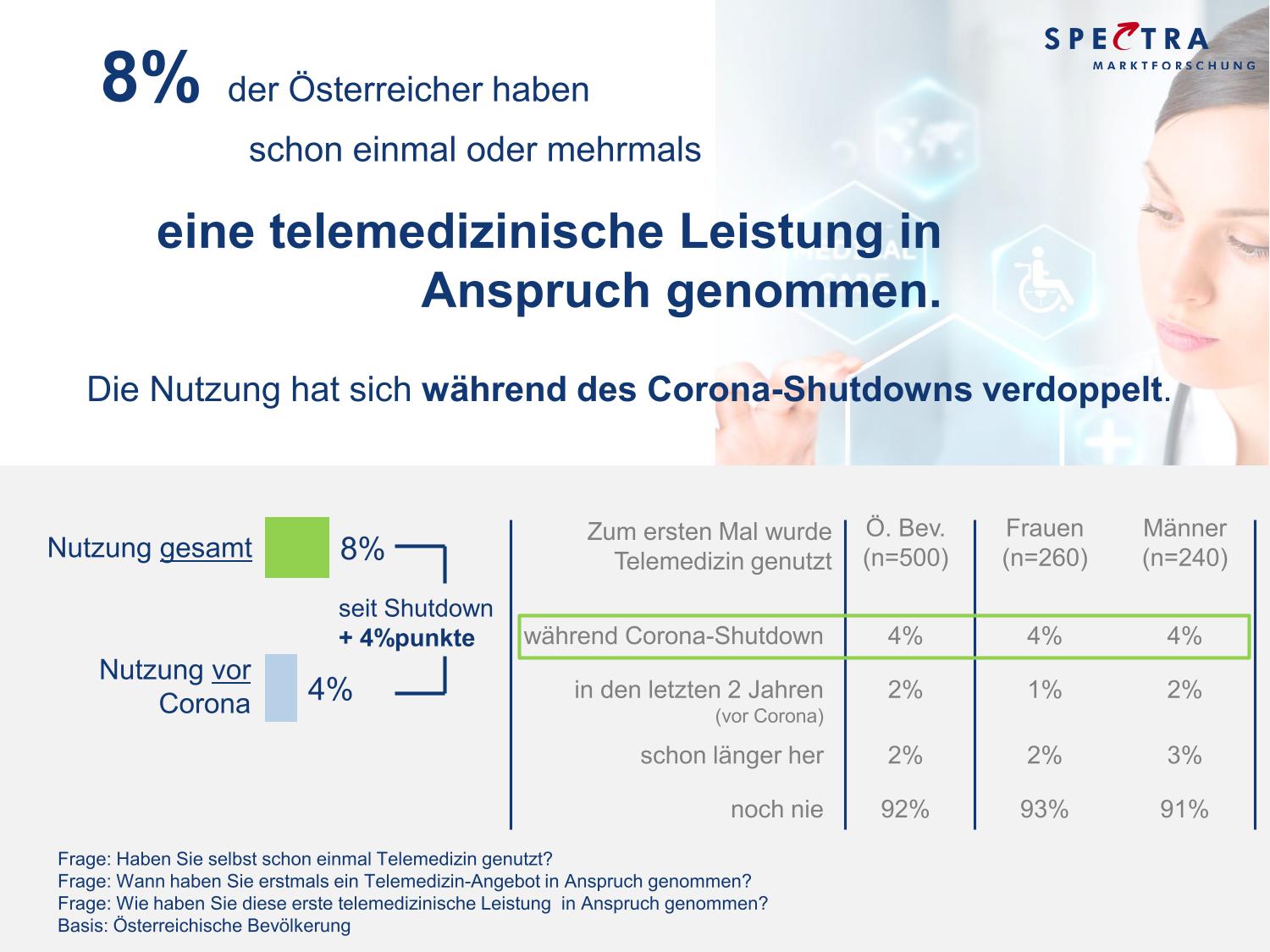 SPECTRA
MARKTFORSCHUNG

8% der Österreicher haben schon einmal oder mehrmals

eine telemedizinische Leistung in Anspruch genommen.

Die Nutzung hat sich während des Corona-Shutdowns verdoppelt.

Nutzung gesamt 8%

seit Shutdown
+ 4%punkte

Nutzung vor Corona 4%

| Zum ersten Mal wurde Telemedizin genutzt | Ö. Bev. (n=500) | Frauen (n=260) | Männer (n=240) |
|---|---|---|---|
| während Corona-Shutdown | 4% | 4% | 4% |
| in den letzten 2 Jahren (vor Corona) | 2% | 1% | 2% |
| schon länger her | 2% | 2% | 3% |
| noch nie | 92% | 93% | 91% |

Frage: Haben Sie selbst schon einmal Telemedizin genutzt?
Frage: Wann haben Sie erstmals ein Telemedizin-Angebot in Anspruch genommen?
Frage: Wie haben Sie diese erste telemedizinische Leistung in Anspruch genommen?
Basis: Österreichische Bevölkerung